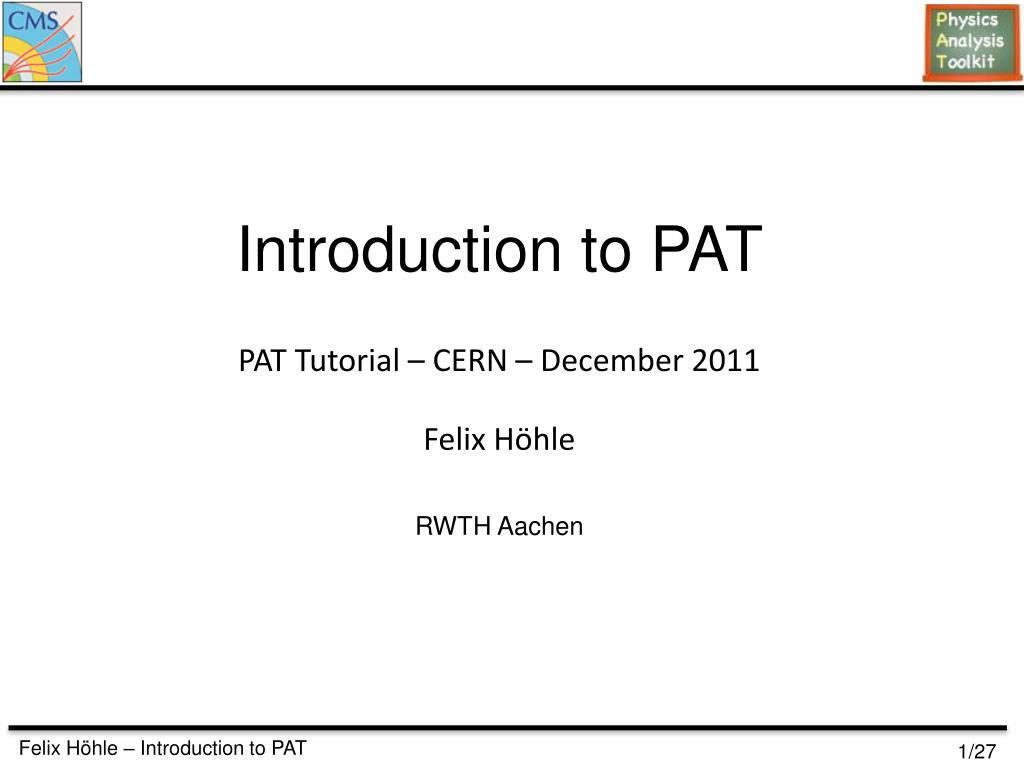 CMS

Physics Analysis Toolkit

Introduction to PAT

PAT Tutorial – CERN – December 2011

Felix Höhle

RWTH Aachen

Felix Höhle – Introduction to PAT

1/27